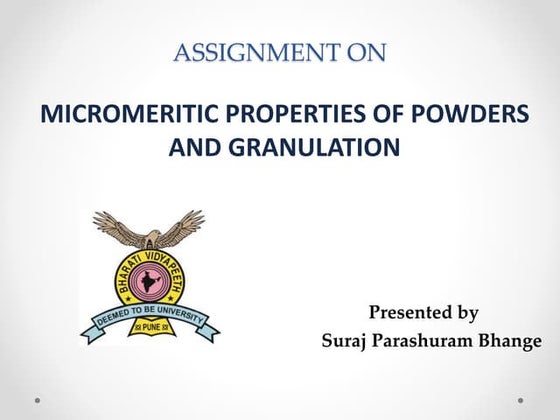 ASSIGNMENT ON

MICROMERITIC PROPERTIES OF POWDERS AND GRANULATION

BHARATI VIDYAPEETH
DEEMED TO BE UNIVERSITY
PUNE

Presented by
Suraj Parashuram Bhange